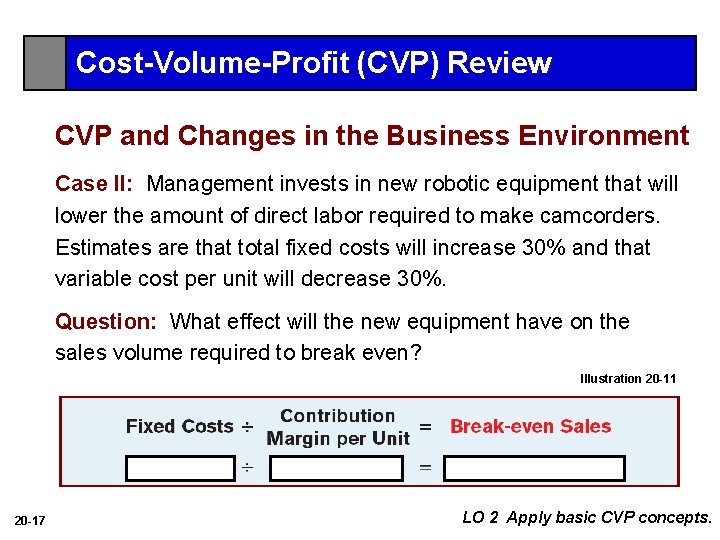 Cost-Volume-Profit (CVP) Review

CVP and Changes in the Business Environment

Case II: Management invests in new robotic equipment that will lower the amount of direct labor required to make camcorders. Estimates are that total fixed costs will increase 30% and that variable cost per unit will decrease 30%.

Question: What effect will the new equipment have on the sales volume required to break even?

Illustration 20-11

Fixed Costs ÷ Contribution Margin per Unit = Break-even Sales

÷ =

20-17

LO 2 Apply basic CVP concepts.